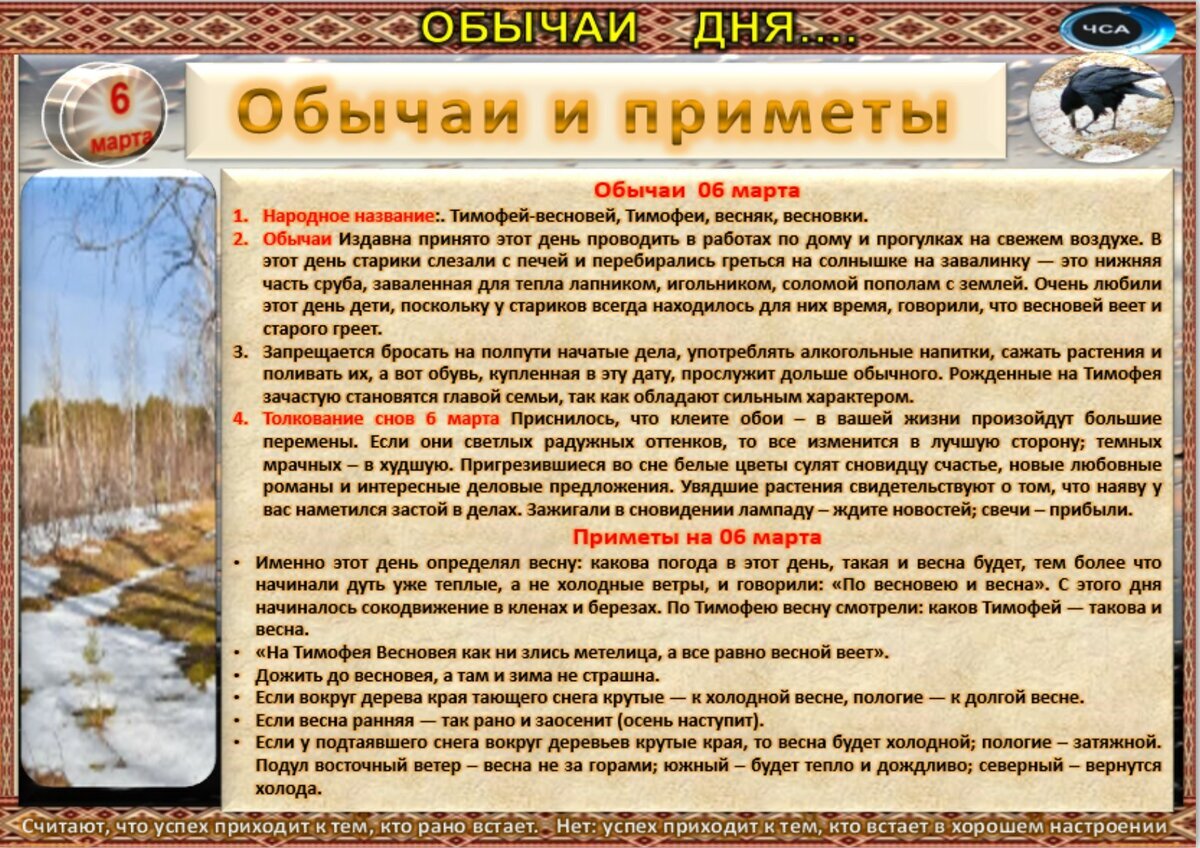 ОБЫЧАИ ДНЯ....

ЧСА

6 марта

Обычаи и приметы

Обычаи 06 марта

1. Народное название:. Тимофей-весновей, Тимофеи, весняк, весновки.

2. Обычаи Издавна принято этот день проводить в работах по дому и прогулках на свежем воздухе. В этот день старики слезали с печей и перебирались греться на солнышке на завалинку — это нижняя часть сруба, заваленная для тепла лапником, игольником, соломой пополам с землей. Очень любили этот день дети, поскольку у стариков всегда находилось для них время, говорили, что весновей веет и старого греет.

3. Запрещается бросать на полпути начатые дела, употреблять алкогольные напитки, сажать растения и поливать их, а вот обувь, купленная в эту дату, прослужит дольше обычного. Рожденные на Тимофея зачастую становятся главой семьи, так как обладают сильным характером.

4. Толкование снов 6 марта Приснилось, что клеите обои – в вашей жизни произойдут большие перемены. Если они светлых радужных оттенков, то все изменится в лучшую сторону; темных мрачных – в худшую. Пригрезившиеся во сне белые цветы сулят сновидцу счастье, новые любовные романы и интересные деловые предложения. Увядшие растения свидетельствуют о том, что наяву у вас наметился застой в делах. Зажигали в сновидении лампаду – ждите новостей; свечи – прибыли.

Приметы на 06 марта

• Именно этот день определял весну: какова погода в этот день, такая и весна будет, тем более что начинали дуть уже теплые, а не холодные ветры, и говорили: «По весновею и весна». С этого дня начиналось сокодвижение в кленах и березах. По Тимофею весну смотрели: каков Тимофей — такова и весна.
• «На Тимофея Весновея как ни злись метелица, а все равно весной веет».
• Дожить до весновея, а там и зима не страшна.
• Если вокруг дерева края тающего снега крутые — к холодной весне, пологие — к долгой весне.
• Если весна ранняя — так рано и заосенит (осень наступит).
• Если у подтаявшего снега вокруг деревьев крутые края, то весна будет холодной; пологие – затяжной. Подул восточный ветер – весна не за горами; южный – будет тепло и дождливо; северный – вернутся холода.

Считают, что успех приходит к тем, кто рано встает. Нет: успех приходит к тем, кто встает в хорошем настроении